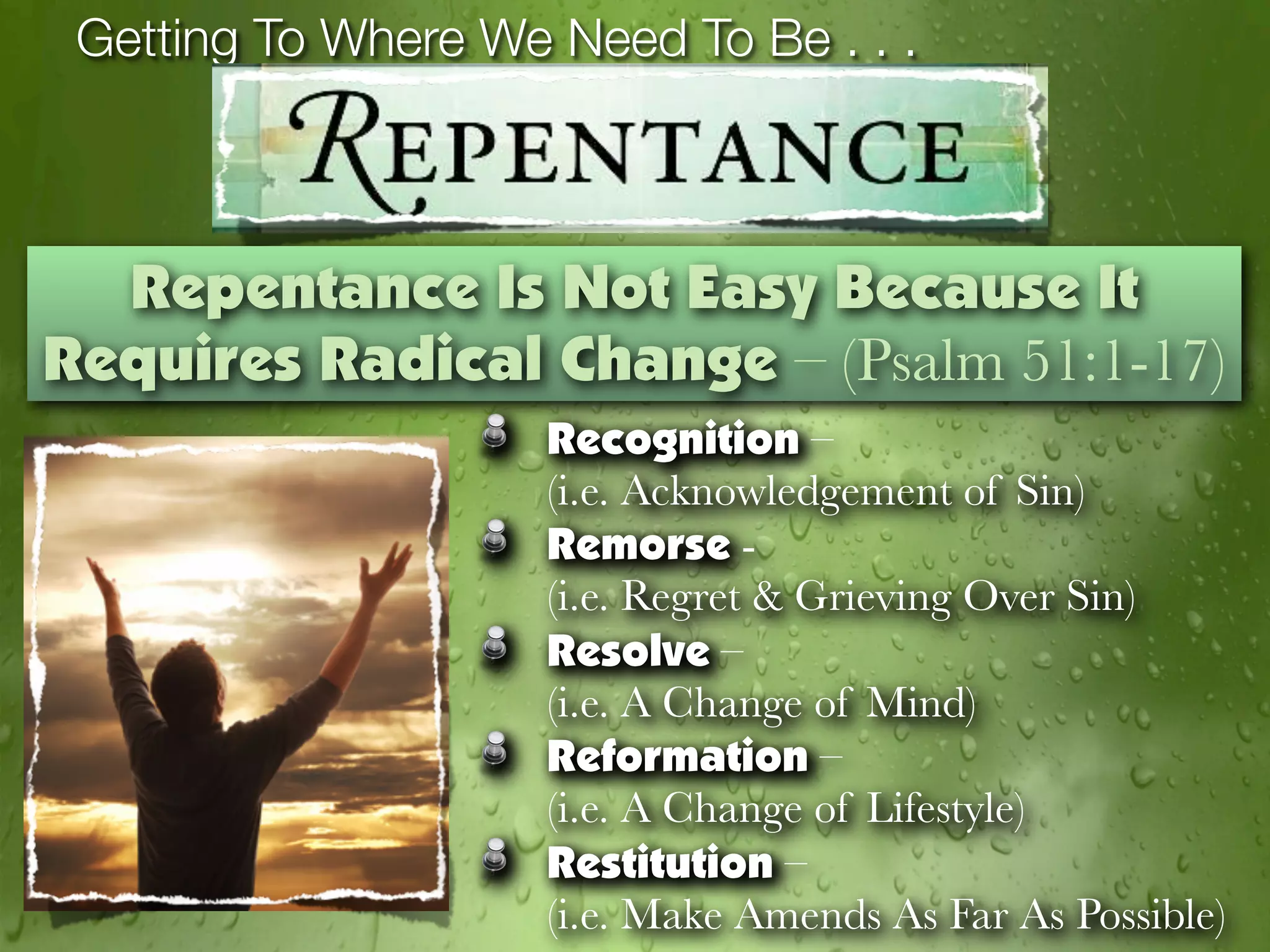 Getting To Where We Need To Be . . .

REPENTANCE

Repentance Is Not Easy Because It Requires Radical Change – (Psalm 51:1-17)

Recognition – (i.e. Acknowledgement of Sin)

Remorse - (i.e. Regret & Grieving Over Sin)

Resolve – (i.e. A Change of Mind)

Reformation – (i.e. A Change of Lifestyle)

Restitution – (i.e. Make Amends As Far As Possible)